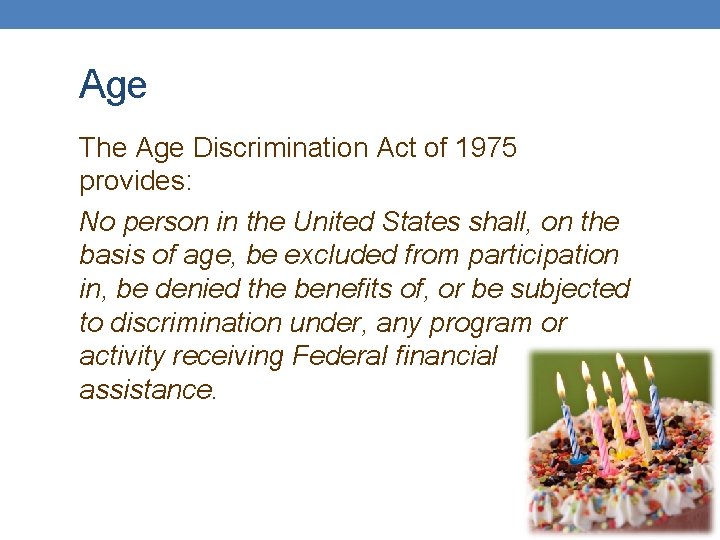 Age

The Age Discrimination Act of 1975 provides:

No person in the United States shall, on the basis of age, be excluded from participation in, be denied the benefits of, or be subjected to discrimination under, any program or activity receiving Federal financial assistance.